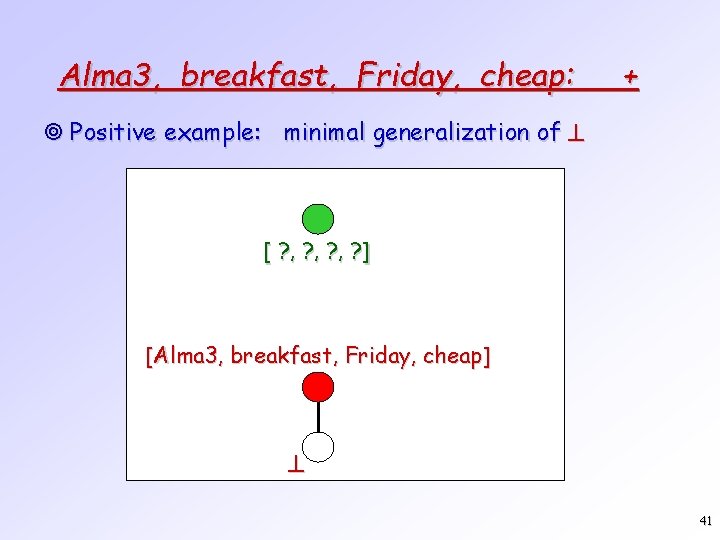 Alma3, breakfast, Friday, cheap: +

◎ Positive example: minimal generalization of $\perp$

[ ?, ?, ?, ?]

[Alma3, breakfast, Friday, cheap]

$\perp$

41